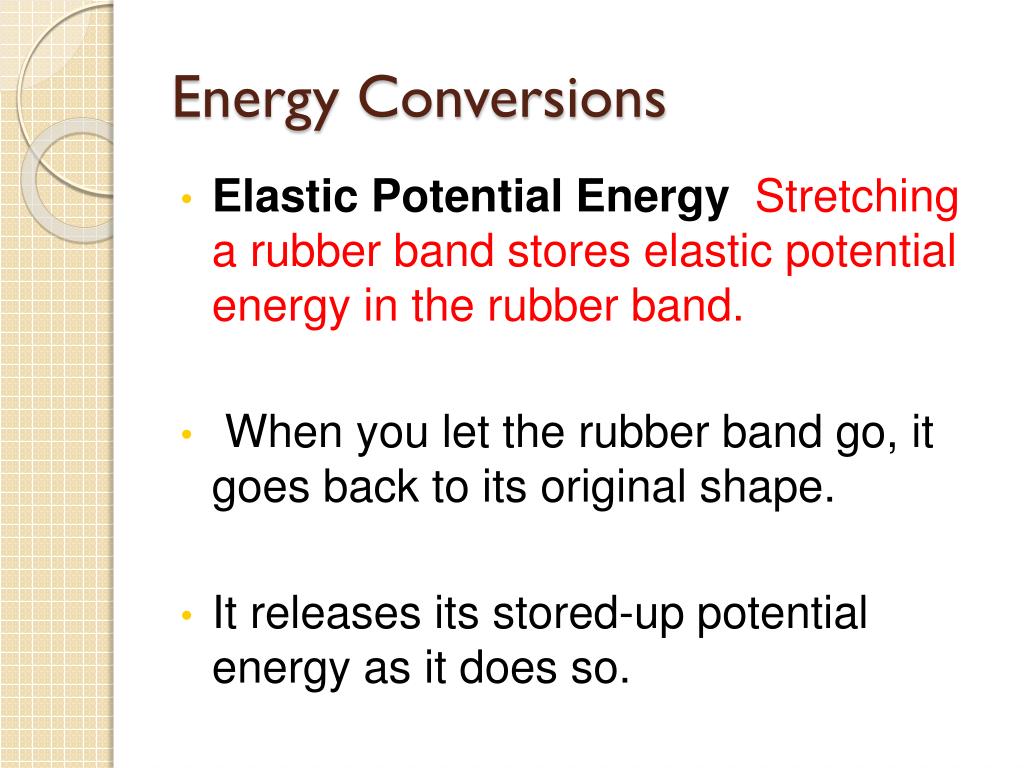 Energy Conversions

• Elastic Potential Energy Stretching a rubber band stores elastic potential energy in the rubber band.

• When you let the rubber band go, it goes back to its original shape.

• It releases its stored-up potential energy as it does so.